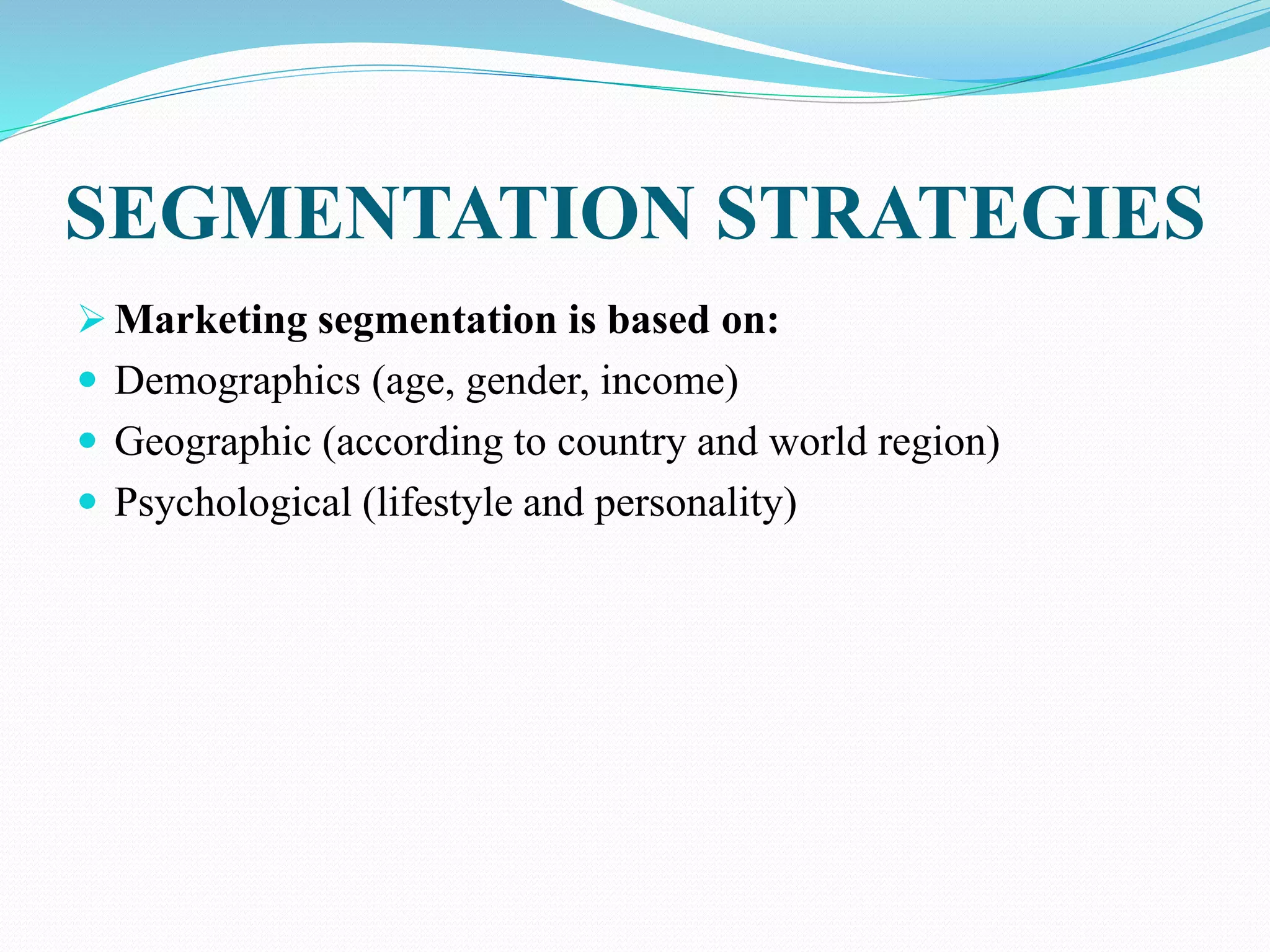 SEGMENTATION STRATEGIES

➢ Marketing segmentation is based on:
• Demographics (age, gender, income)
• Geographic (according to country and world region)
• Psychological (lifestyle and personality)